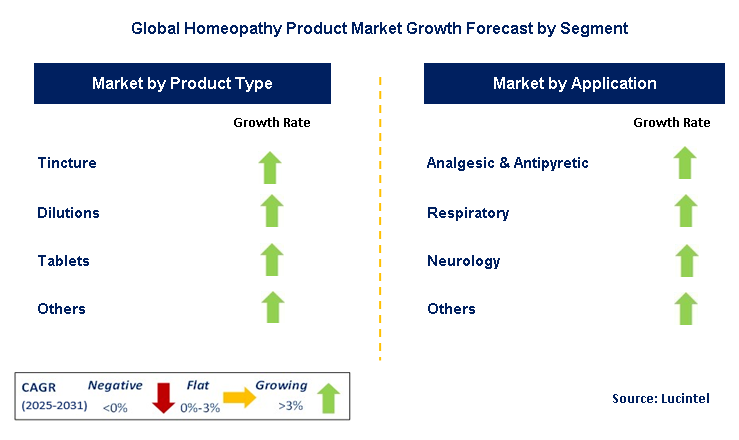 Global Homeopathy Product Market Growth Forecast by Segment

Market by Product Type

Growth Rate

Tincture

Dilutions

Tablets

Others

Market by Application

Growth Rate

Analgesic & Antipyretic

Respiratory

Neurology

Others

CAGR (2025-2031)

Negative <0%

Flat 0%-3%

Growing >3%

Source: Lucintel